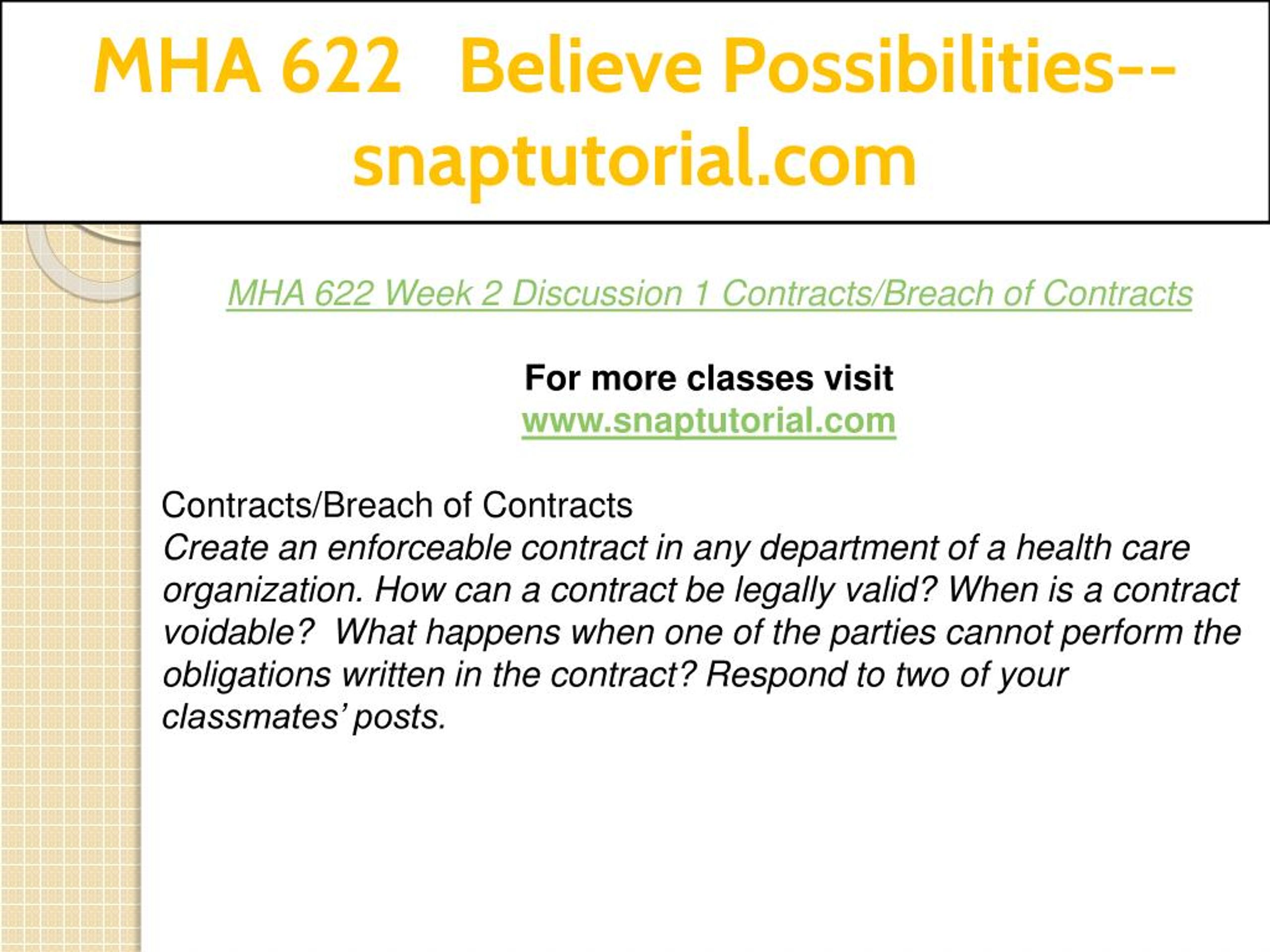 MHA 622 Believe Possibilities--snaptutorial.com

MHA 622 Week 2 Discussion 1 Contracts/Breach of Contracts

For more classes visit
www.snaptutorial.com

Contracts/Breach of Contracts
Create an enforceable contract in any department of a health care organization. How can a contract be legally valid? When is a contract voidable? What happens when one of the parties cannot perform the obligations written in the contract? Respond to two of your classmates' posts.